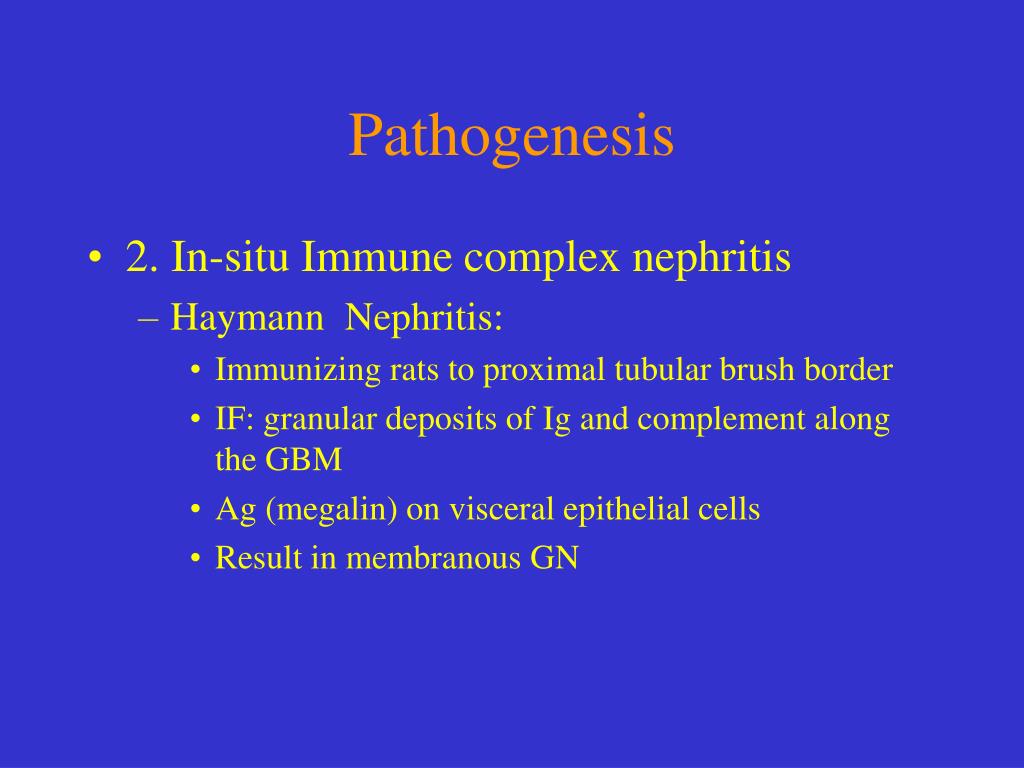 Pathogenesis

• 2. In-situ Immune complex nephritis
– Haymann Nephritis:
• Immunizing rats to proximal tubular brush border
• IF: granular deposits of Ig and complement along the GBM
• Ag (megalin) on visceral epithelial cells
• Result in membranous GN